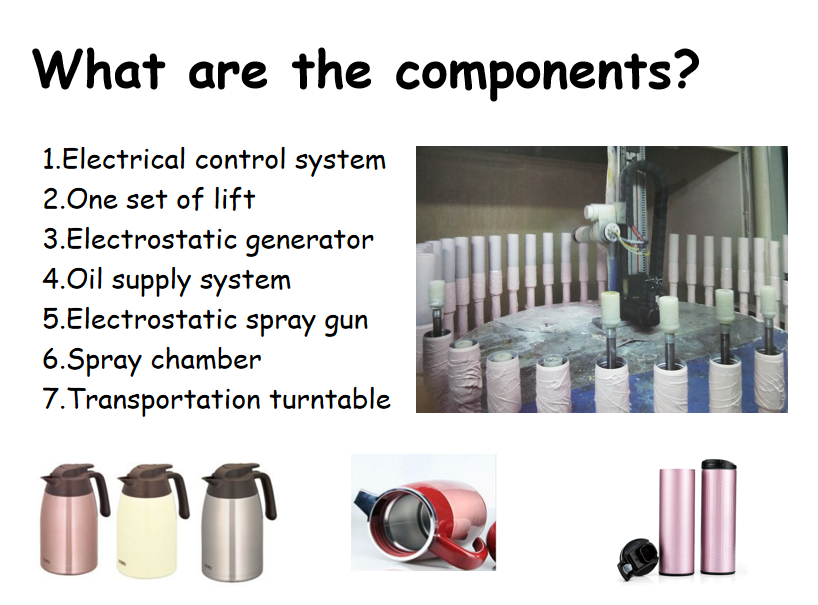 What are the components?

1.Electrical control system
2.One set of lift
3.Electrostatic generator
4.Oil supply system
5.Electrostatic spray gun
6.Spray chamber
7.Transportation turntable